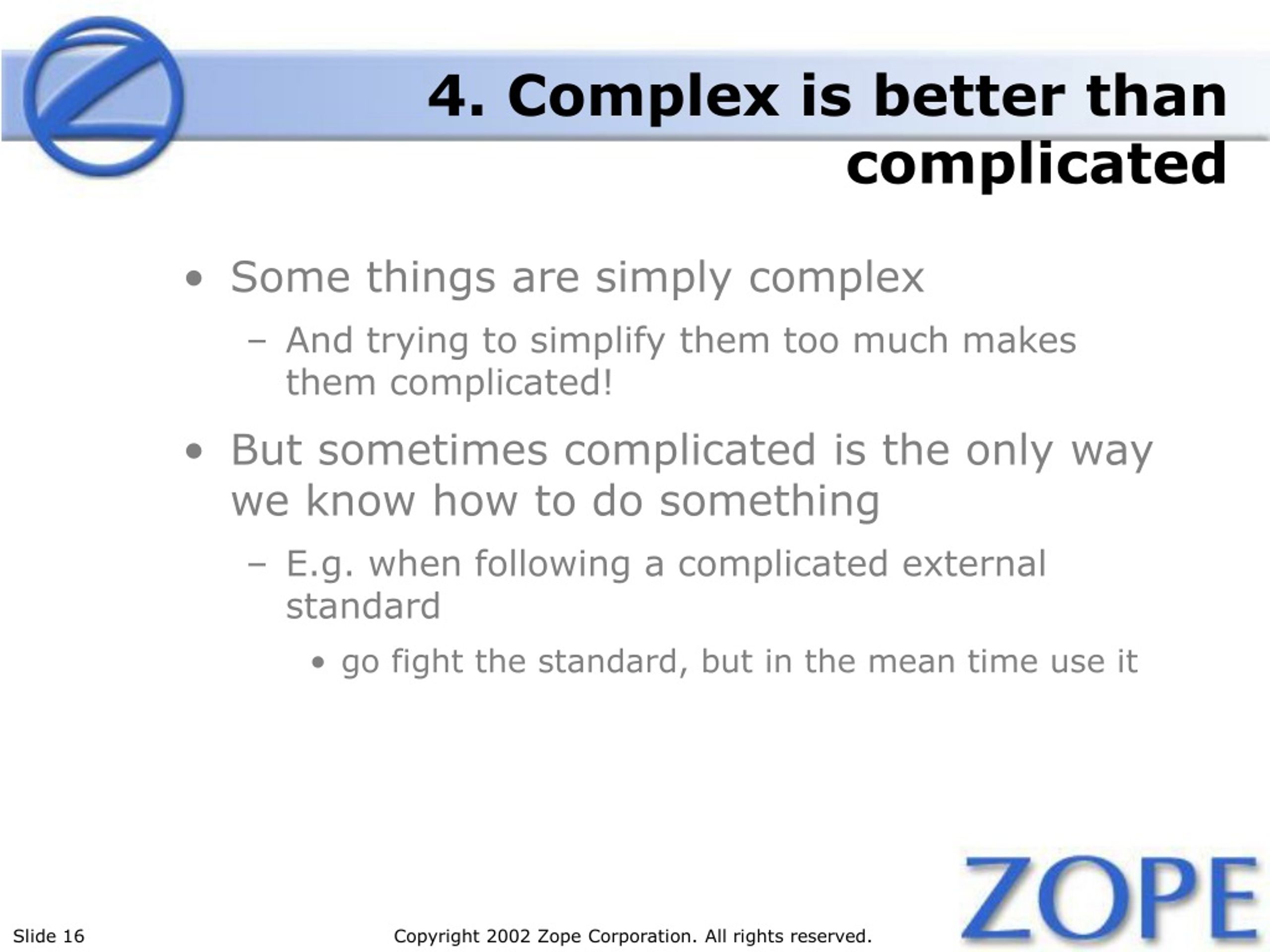 4. Complex is better than complicated

• Some things are simply complex
– And trying to simplify them too much makes them complicated!
• But sometimes complicated is the only way we know how to do something
– E.g. when following a complicated external standard
• go fight the standard, but in the mean time use it

Slide 16
Copyright 2002 Zope Corporation. All rights reserved.
ZOPE